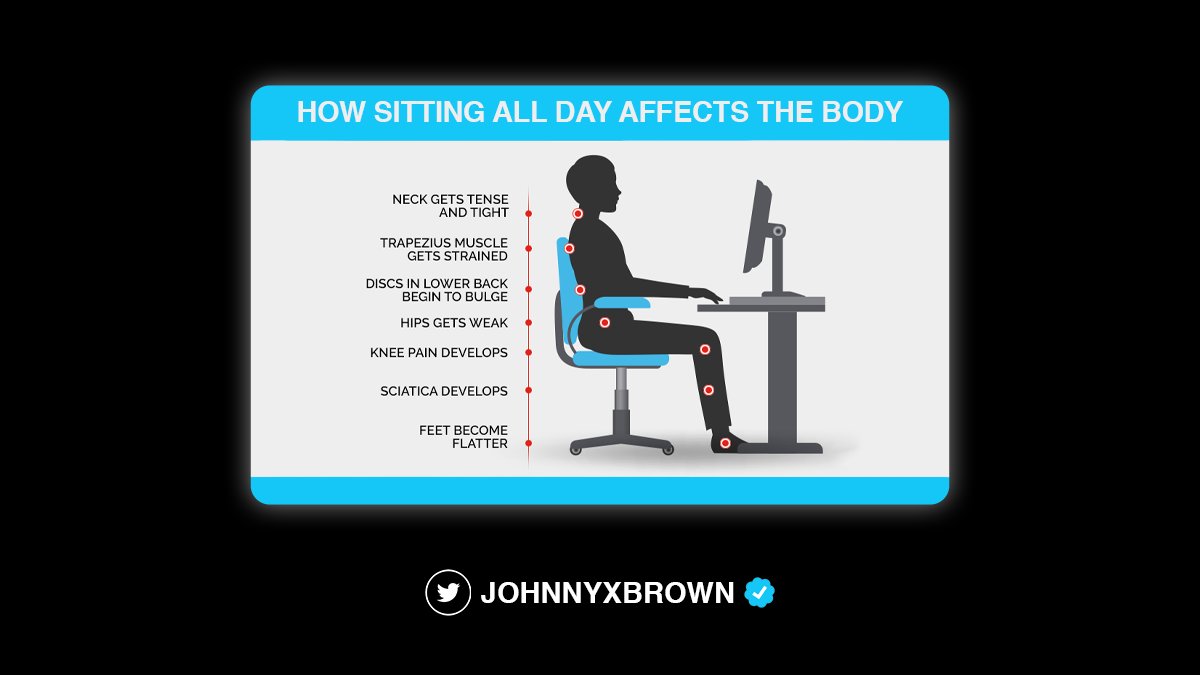 HOW SITTING ALL DAY AFFECTS THE BODY

NECK GETS TENSE AND TIGHT

TRAPEZIUS MUSCLE GETS STRAINED

DISCS IN LOWER BACK BEGIN TO BULGE

HIPS GETS WEAK

KNEE PAIN DEVELOPS

SCIATICA DEVELOPS

FEET BECOME FLATTER

JOHNNYXBROWN